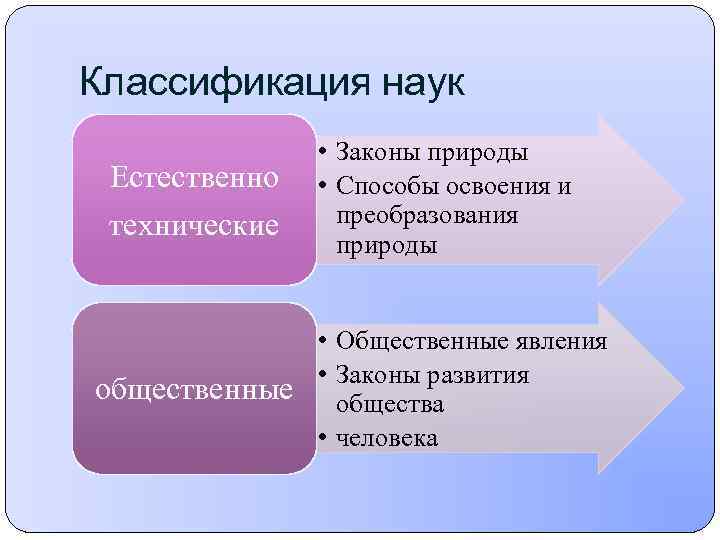 Классификация наук

Естественно технические

• Законы природы
• Способы освоения и преобразования природы

общественные

• Общественные явления
• Законы развития общества
• человека